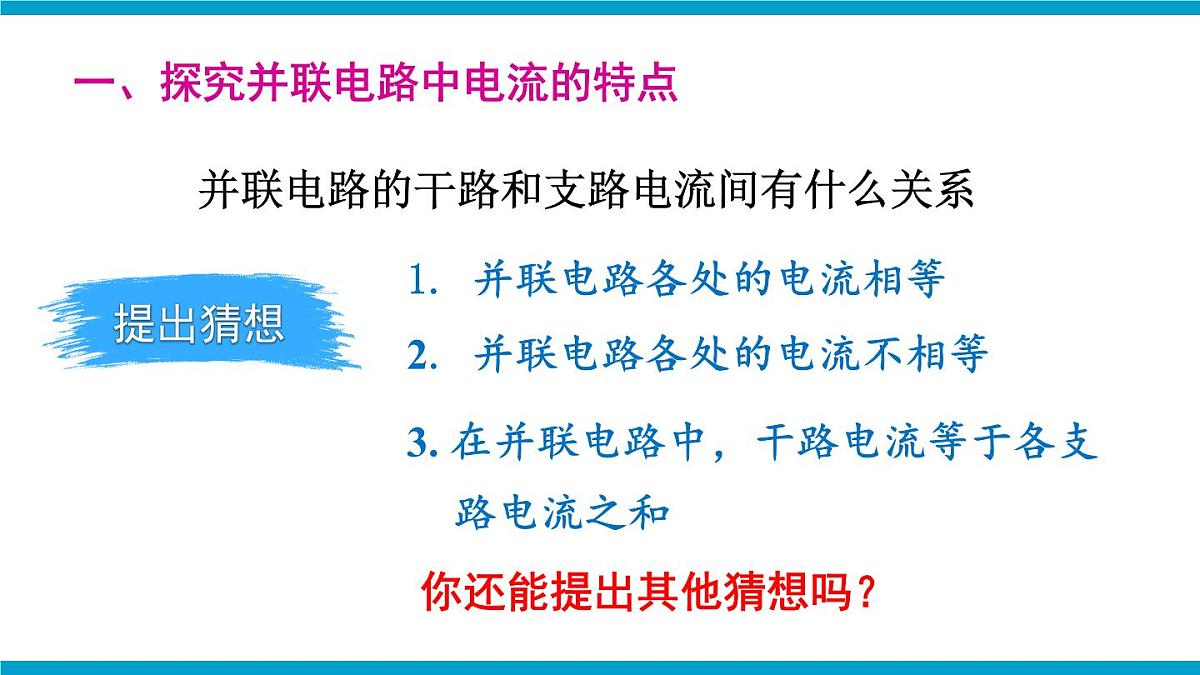 一、探究并联电路中电流的特点

并联电路的干路和支路电流间有什么关系

提出猜想

1. 并联电路各处的电流相等

2. 并联电路各处的电流不相等

3. 在并联电路中，干路电流等于各支路电流之和

你还能提出其他猜想吗？